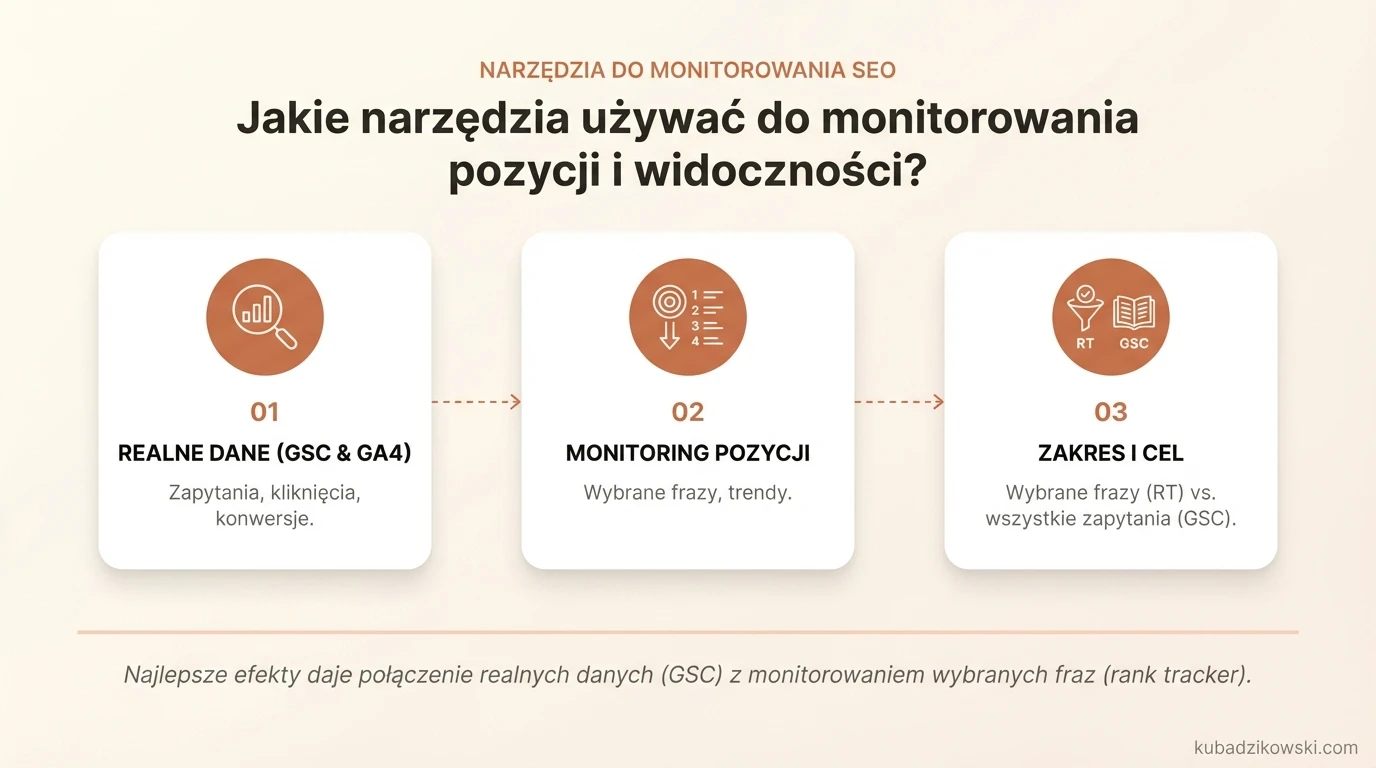 NARZĘDZIA DO MONITOROWANIA SEO

Jakie narzędzia używać do monitorowania pozycji i widoczności?

01

REALNE DANE (GSC & GA4)

Zapytania, kliknięcia, konwersje.

1
2
3
4

02

MONITORING POZYCJI

Wybrane frazy, trendy.

RT GSC

03

ZAKRES I CEL

Wybrane frazy (RT) vs. wszystkie zapytania (GSC).

Najlepsze efekty daje połączenie realnych danych (GSC) z monitorowaniem wybranych fraz (rank tracker).

kubadzikowski.com